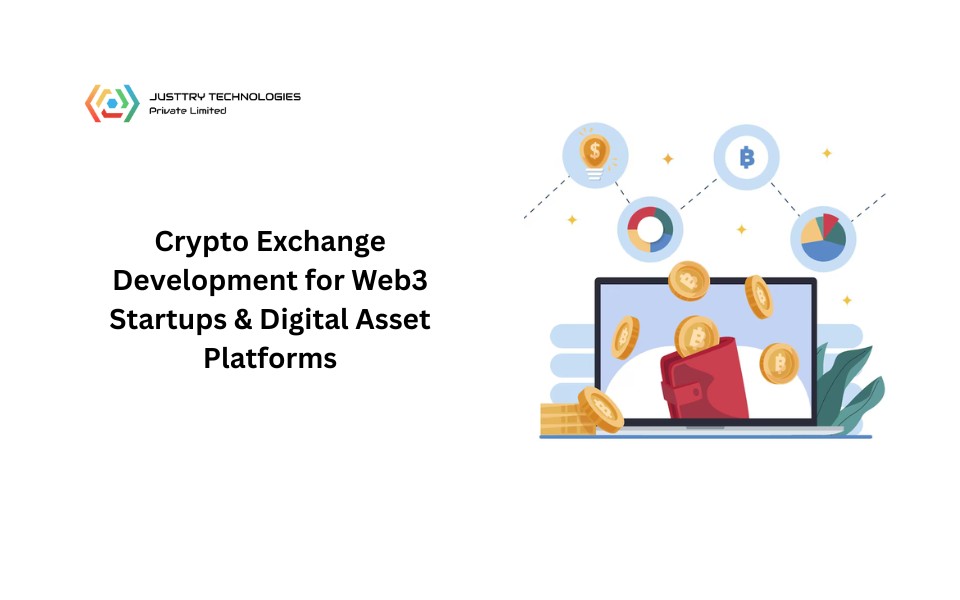 JUSTTRY TECHNOLOGIES
Private Limited

Crypto Exchange Development for Web3 Startups & Digital Asset Platforms